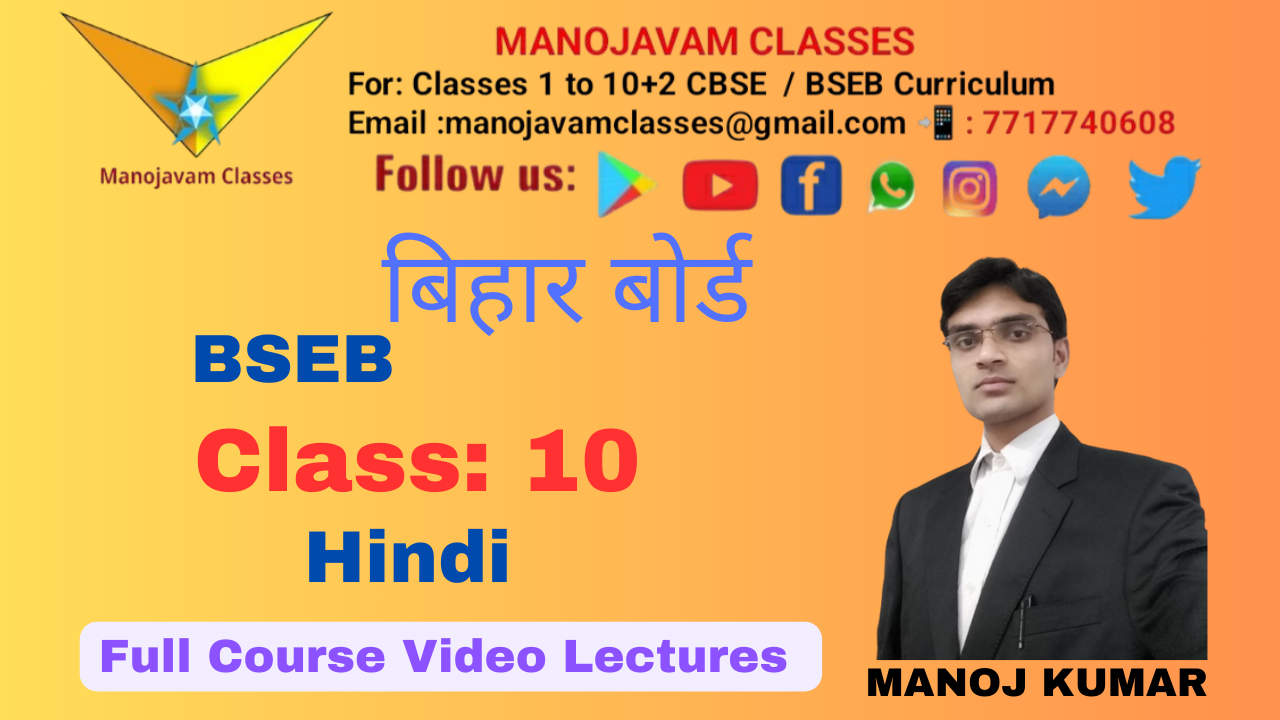 Manojavam Classes

MANOJAVAM CLASSES
For: Classes 1 to 10+2 CBSE / BSEB Curriculum
Email :manojavamclasses@gmail.com : 7717740608
Follow us:

बिहार बोर्ड

BSEB
Class: 10
Hindi

Full Course Video Lectures

MANOJ KUMAR